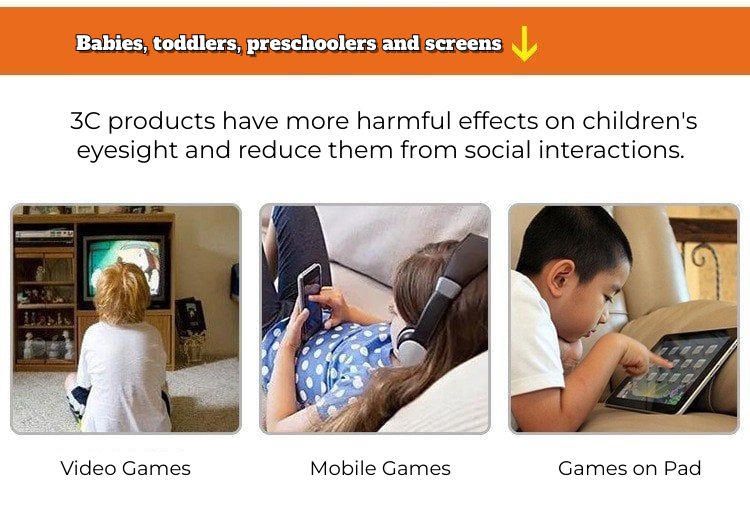 Babies, toddlers, preschoolers and screens

3C products have more harmful effects on children's eyesight and reduce them from social interactions.

Video Games

Mobile Games

Games on Pad